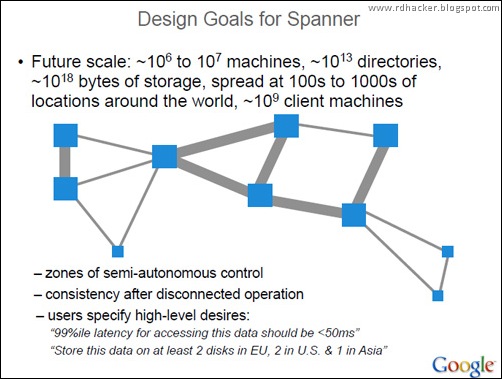 www.rdhacker.blogspot.com

Design Goals for Spanner

• Future scale: ~$10^6$ to $10^7$ machines, ~$10^{13}$ directories, ~$10^{18}$ bytes of storage, spread at 100s to 1000s of locations around the world, ~$10^9$ client machines

– zones of semi-autonomous control
– consistency after disconnected operation
– users specify high-level desires:
"99%ile latency for accessing this data should be <50ms"
"Store this data on at least 2 disks in EU, 2 in U.S. & 1 in Asia"

Google